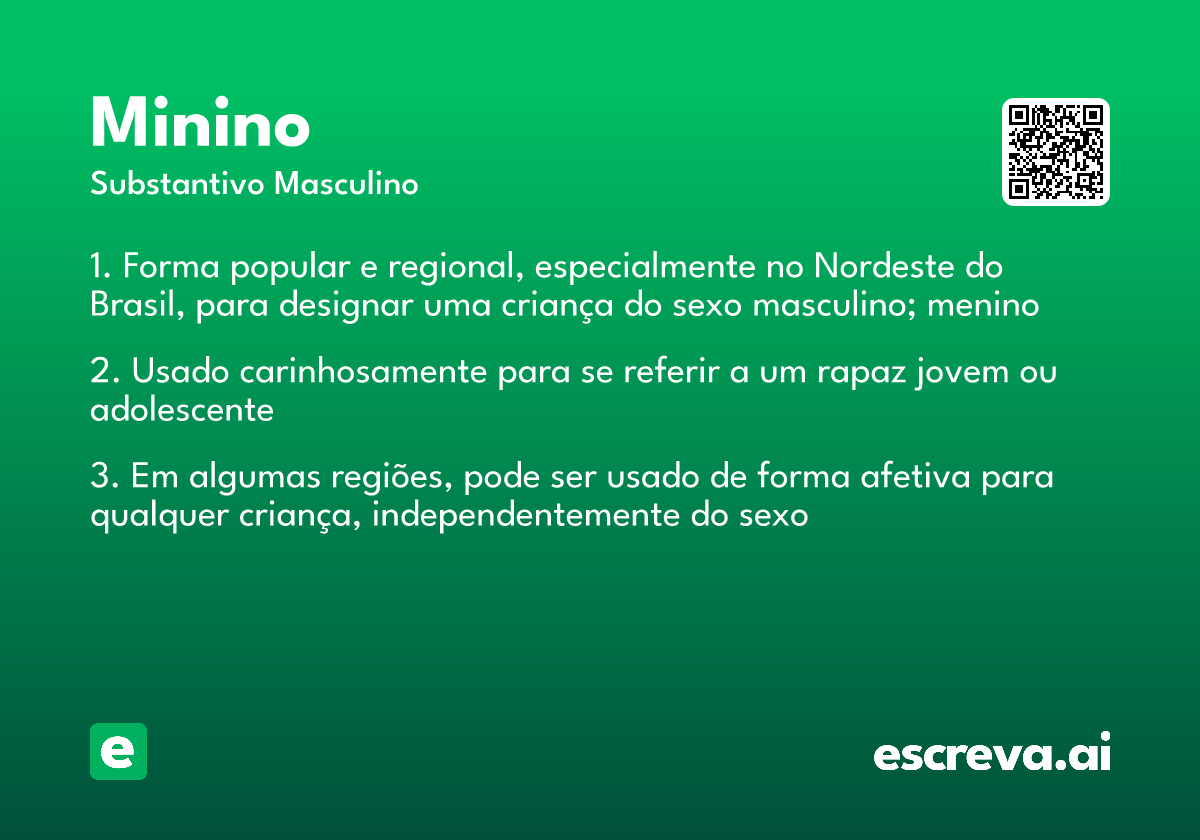 Minino
Substantivo Masculino

1. Forma popular e regional, especialmente no Nordeste do Brasil, para designar uma criança do sexo masculino; menino

2. Usado carinhosamente para se referir a um rapaz jovem ou adolescente

3. Em algumas regiões, pode ser usado de forma afetiva para qualquer criança, independentemente do sexo

e

escreva.ai